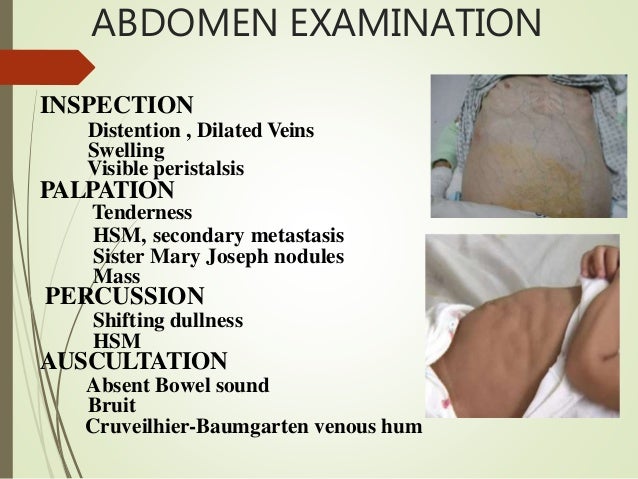 ABDOMEN EXAMINATION

INSPECTION
Distention , Dilated Veins
Swelling
Visible peristalsis

PALPATION
Tenderness
HSM, secondary metastasis
Sister Mary Joseph nodules
Mass

PERCUSSION
Shifting dullness
HSM

AUSCULTATION
Absent Bowel sound
Bruit
Cruveilhier-Baumgarten venous hum